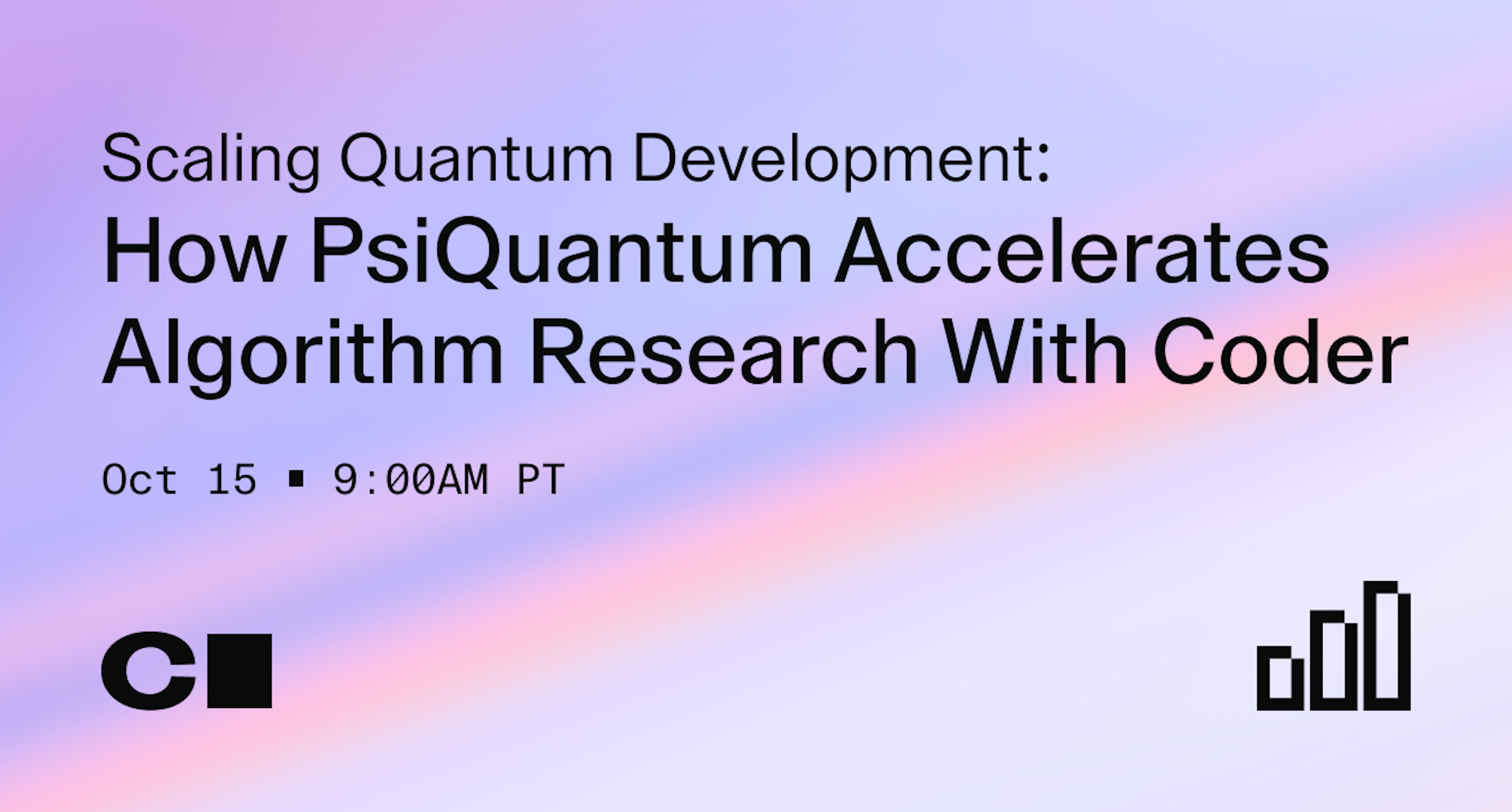 Scaling Quantum Development:
How PsiQuantum Accelerates Algorithm Research With Coder

Oct 15 ▪ 9:00AM PT